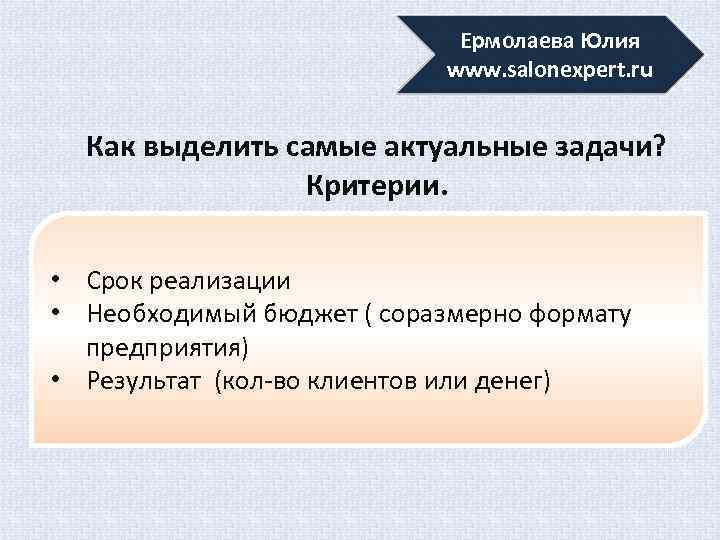 Ермолаева Юлия
www.salonexpert.ru

Как выделить самые актуальные задачи? Критерии.

• Срок реализации
• Необходимый бюджет ( соразмерно формату предприятия)
• Результат (кол-во клиентов или денег)